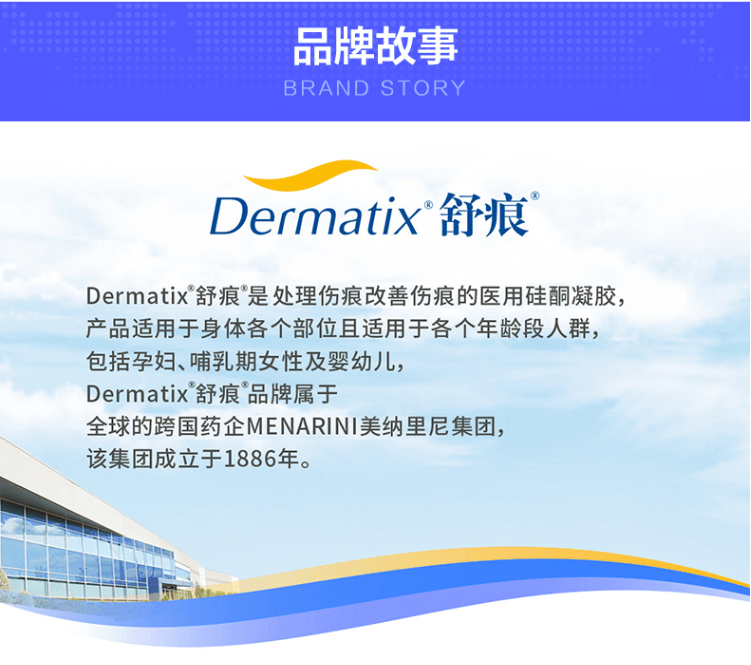 品牌故事
BRAND STORY

Dermatix® 舒痕®

Dermatix®舒痕®是处理伤痕改善伤痕的医用硅酮凝胶，
产品适用于身体各个部位且适用于各个年龄段人群，
包括孕妇、哺乳期女性及婴幼儿，
Dermatix®舒痕®品牌属于
全球的跨国药企MENARINI美纳里尼集团，
该集团成立于1886年。